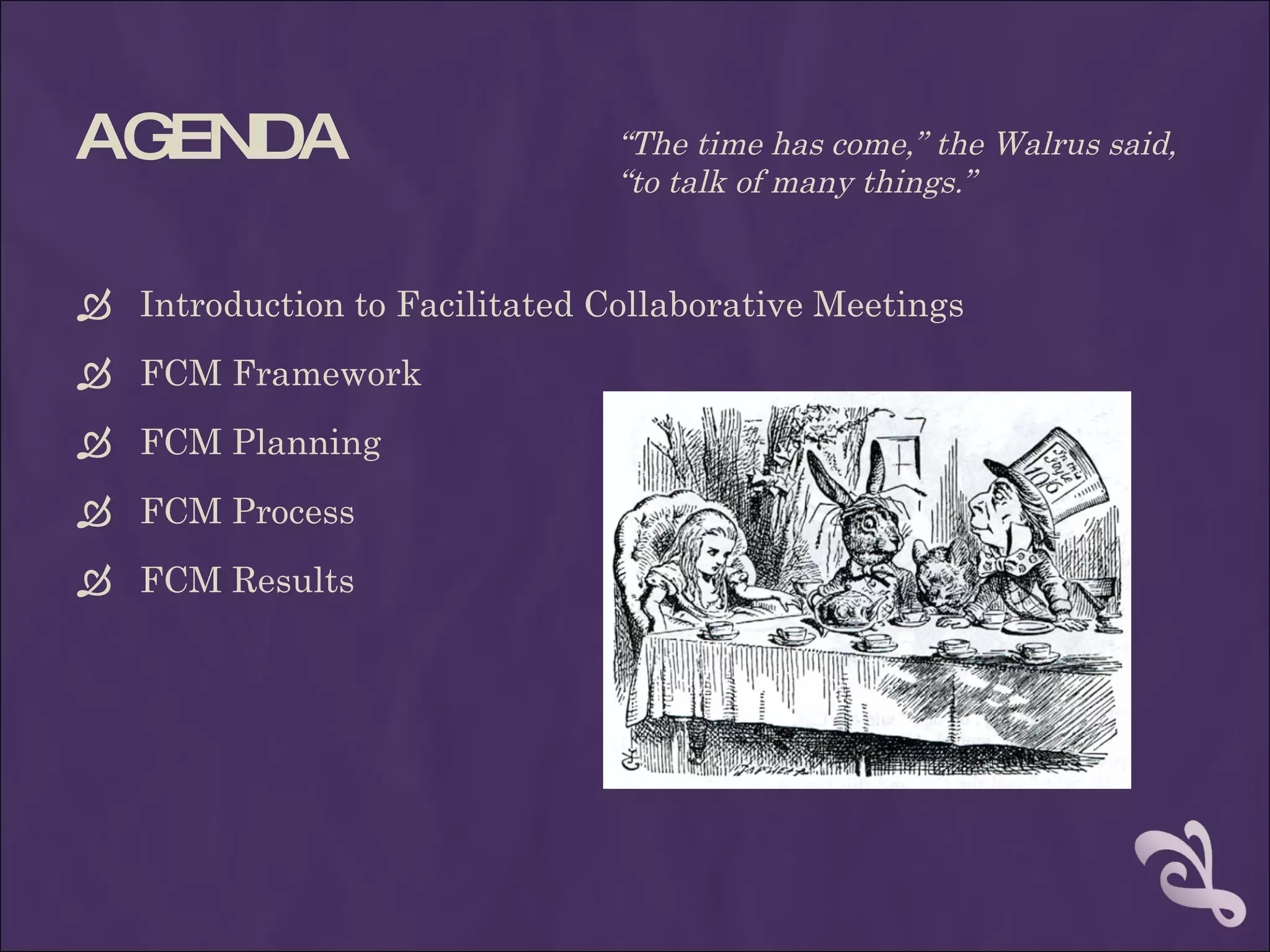 AGENDA

“The time has come,” the Walrus said, “to talk of many things.”

Introduction to Facilitated Collaborative Meetings

FCM Framework

FCM Planning

FCM Process

FCM Results

In this Style 10/6